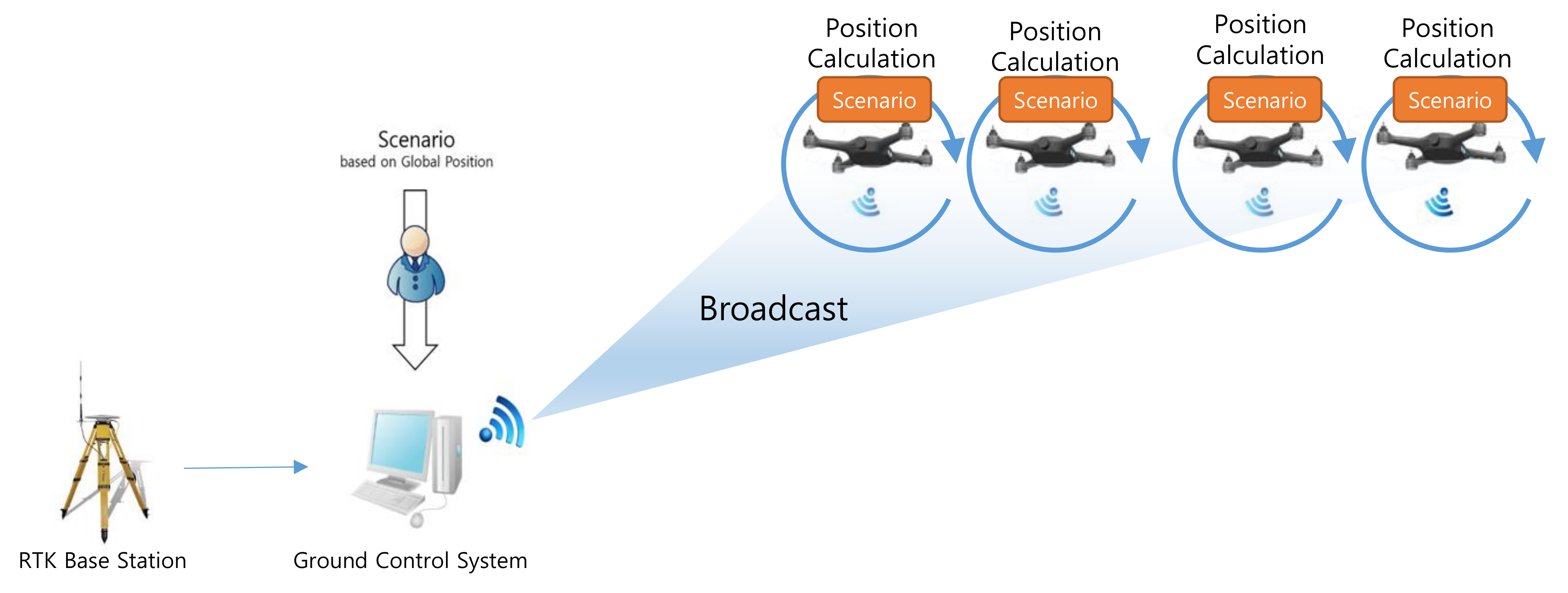 Position Calculation
Scenario

Position Calculation
Scenario

Position Calculation
Scenario

Position Calculation
Scenario

Scenario
based on Global Position

Broadcast

RTK Base Station

Ground Control System